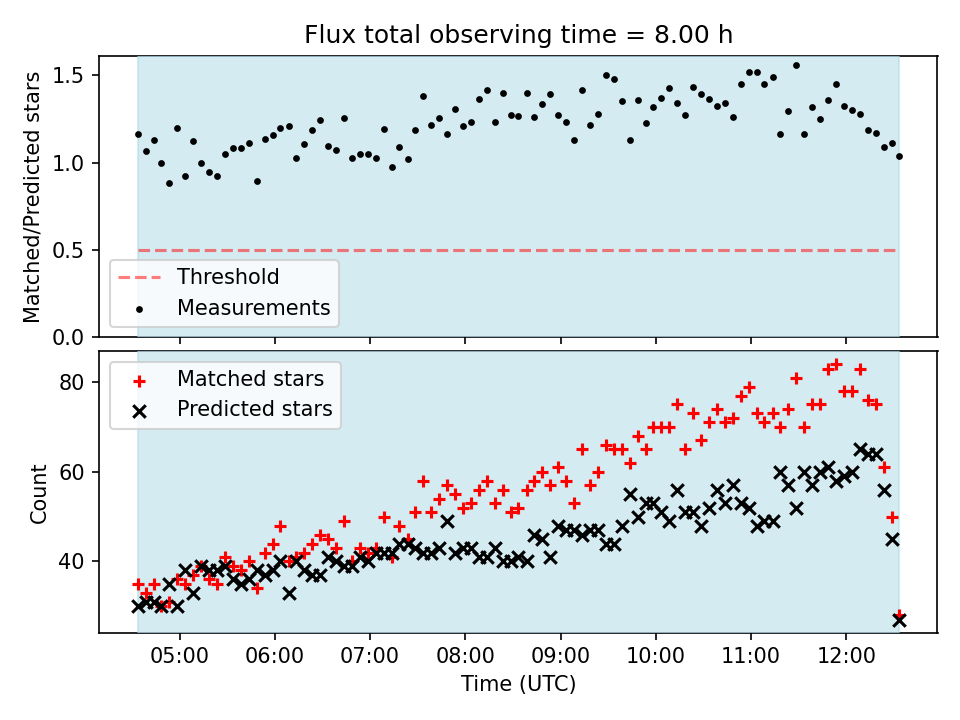 Flux total observing time = 8.00 h

Matched/Predicted stars

1.5
1.0
0.5
0.0

Threshold
Measurements

Matched stars
Predicted stars

Count

80
60
40

05:00 06:00 07:00 08:00 09:00 10:00 11:00 12:00

Time (UTC)